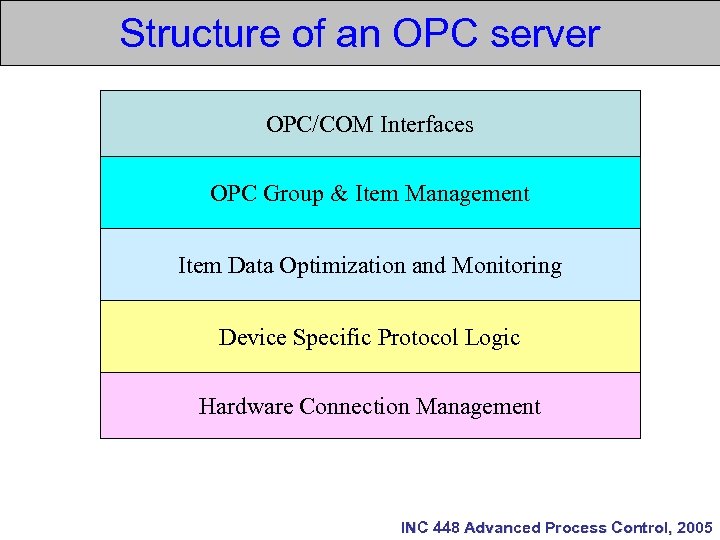 Structure of an OPC server

OPC/COM Interfaces

OPC Group & Item Management

Item Data Optimization and Monitoring

Device Specific Protocol Logic

Hardware Connection Management

INC 448 Advanced Process Control, 2005